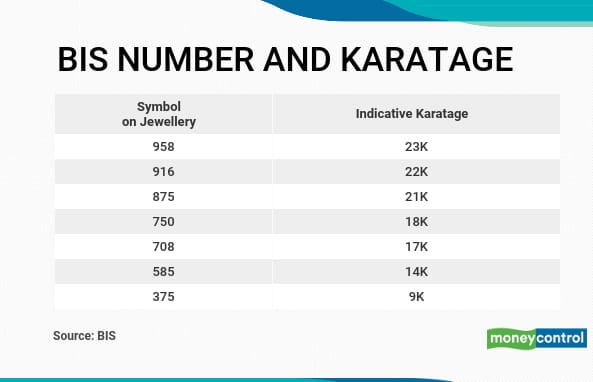 BIS NUMBER AND KARATAGE

| Symbol on Jewellery | Indicative Karatage |
|---|---|
| 958 | 23K |
| 916 | 22K |
| 875 | 21K |
| 750 | 18K |
| 708 | 17K |
| 585 | 14K |
| 375 | 9K |

Source: BIS

moneycontrol